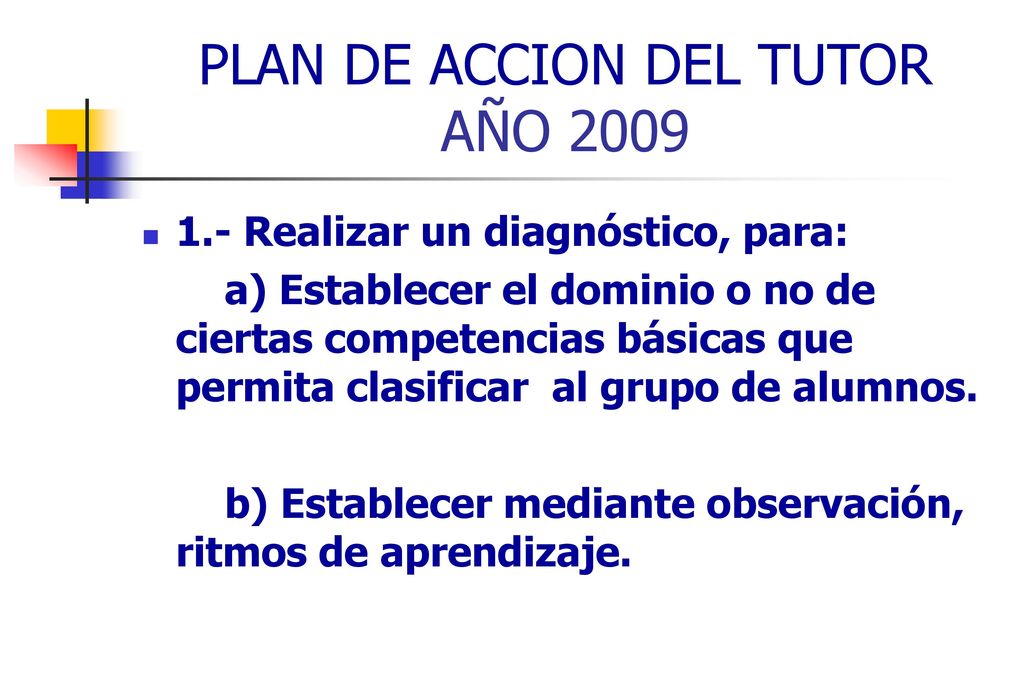 PLAN DE ACCION DEL TUTOR
AÑO 2009

1.- Realizar un diagnóstico, para:

a) Establecer el dominio o no de ciertas competencias básicas que permita clasificar al grupo de alumnos.

b) Establecer mediante observación, ritmos de aprendizaje.